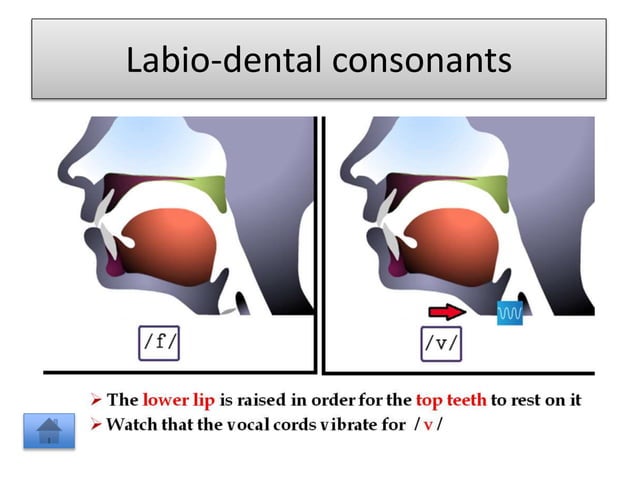 Labio-dental consonants

/f/

/v/

➢ The lower lip is raised in order for the top teeth to rest on it
➢ Watch that the vocal cords vibrate for / v /